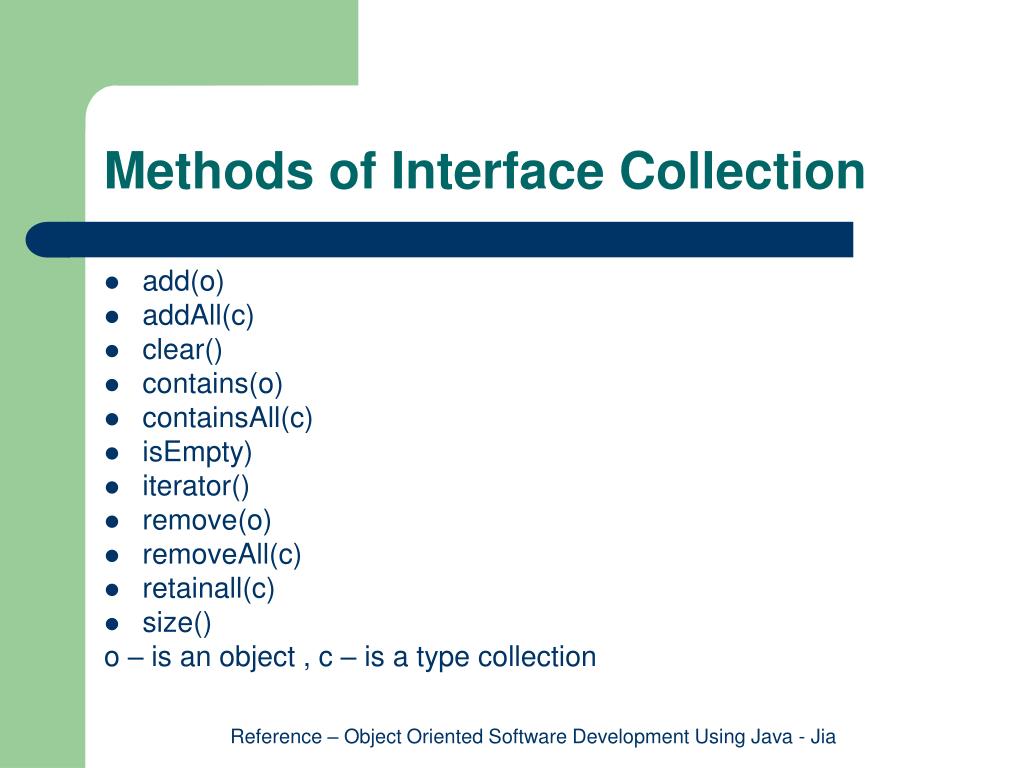 Methods of Interface Collection

- add(o)
- addAll(c)
- clear()
- contains(o)
- containsAll(c)
- isEmpty)
- iterator()
- remove(o)
- removeAll(c)
- retainall(c)
- size()

o – is an object , c – is a type collection

Reference – Object Oriented Software Development Using Java - Jia